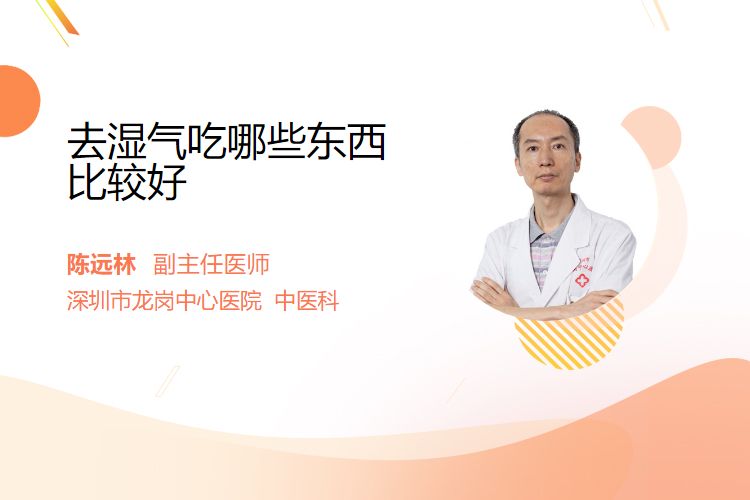 去湿气吃哪些东西比较好

陈远林 副主任医师

深圳市龙岗中心医院 中医科